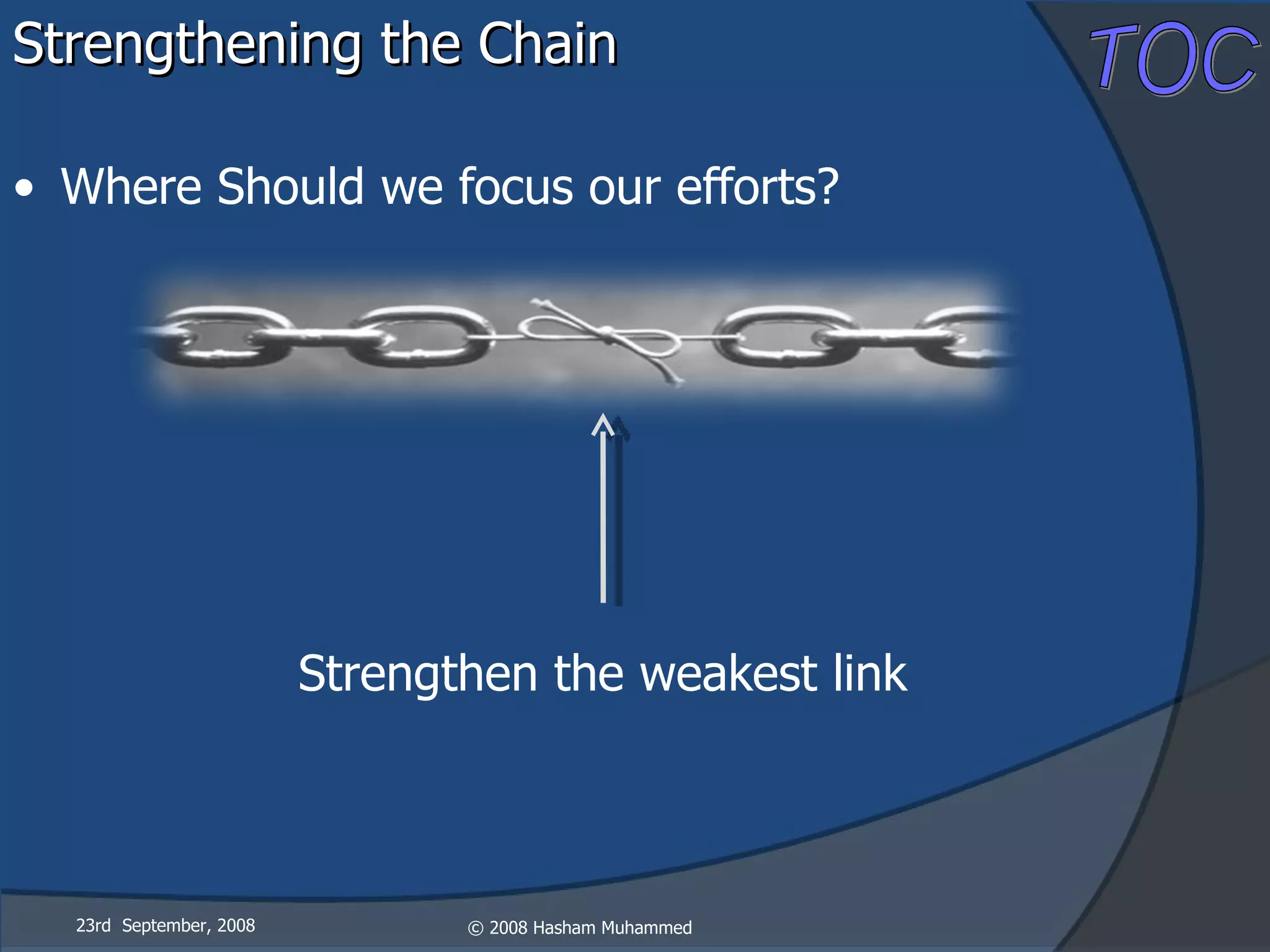 Strengthening the Chain

TOC

• Where Should we focus our efforts?

Strengthen the weakest link

23rd September, 2008

© 2008 Hasham Muhammed